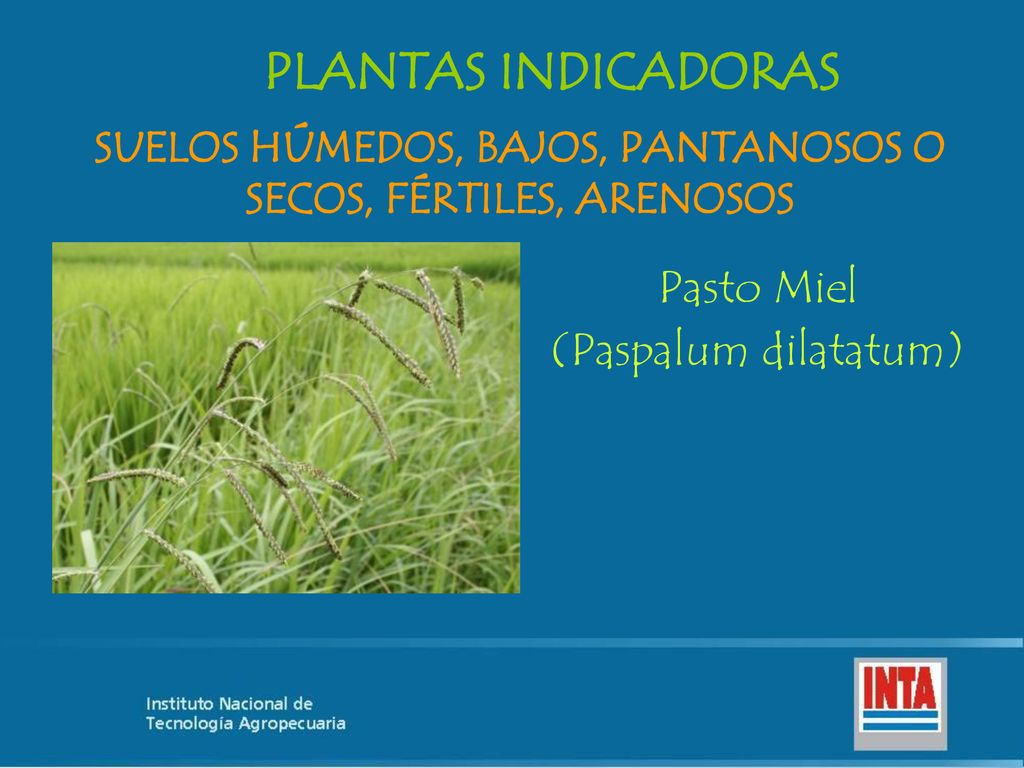 PLANTAS INDICADORAS

SUELOS HÚMEDOS, BAJOS, PANTANOSOS O SECOS, FÉRTILES, ARENOSOS

Pasto Miel
(Paspalum dilatatum)

Instituto Nacional de Tecnología Agropecuaria

INTA